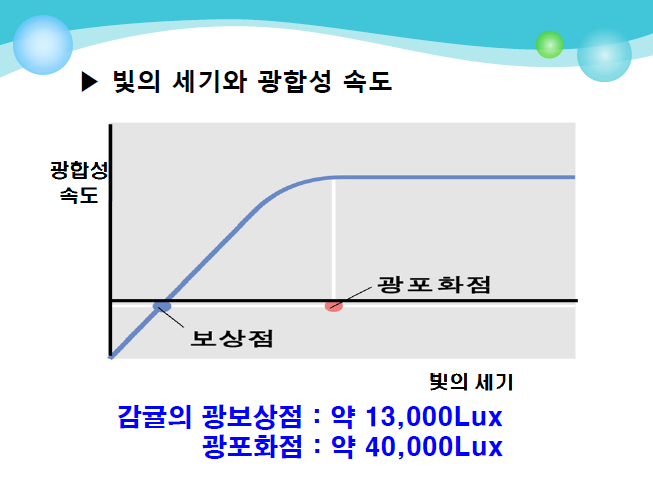 ▶ 빛의 세기와 광합성 속도

광합성 속도

광포화점

보상점

빛의 세기

감귤의 광보상점 : 약 13,000Lux
광포화점 : 약 40,000Lux